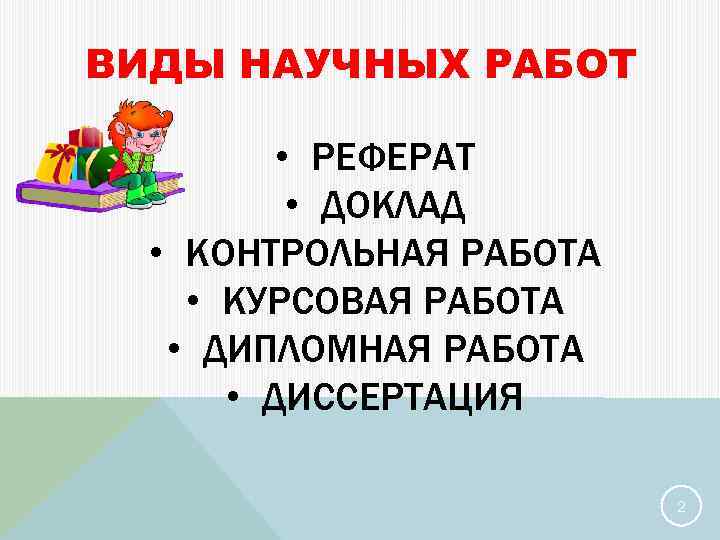 ВИДЫ НАУЧНЫХ РАБОТ

• РЕФЕРАТ
• ДОКЛАД
• КОНТРОЛЬНАЯ РАБОТА
• КУРСОВАЯ РАБОТА
• ДИПЛОМНАЯ РАБОТА
• ДИССЕРТАЦИЯ

2